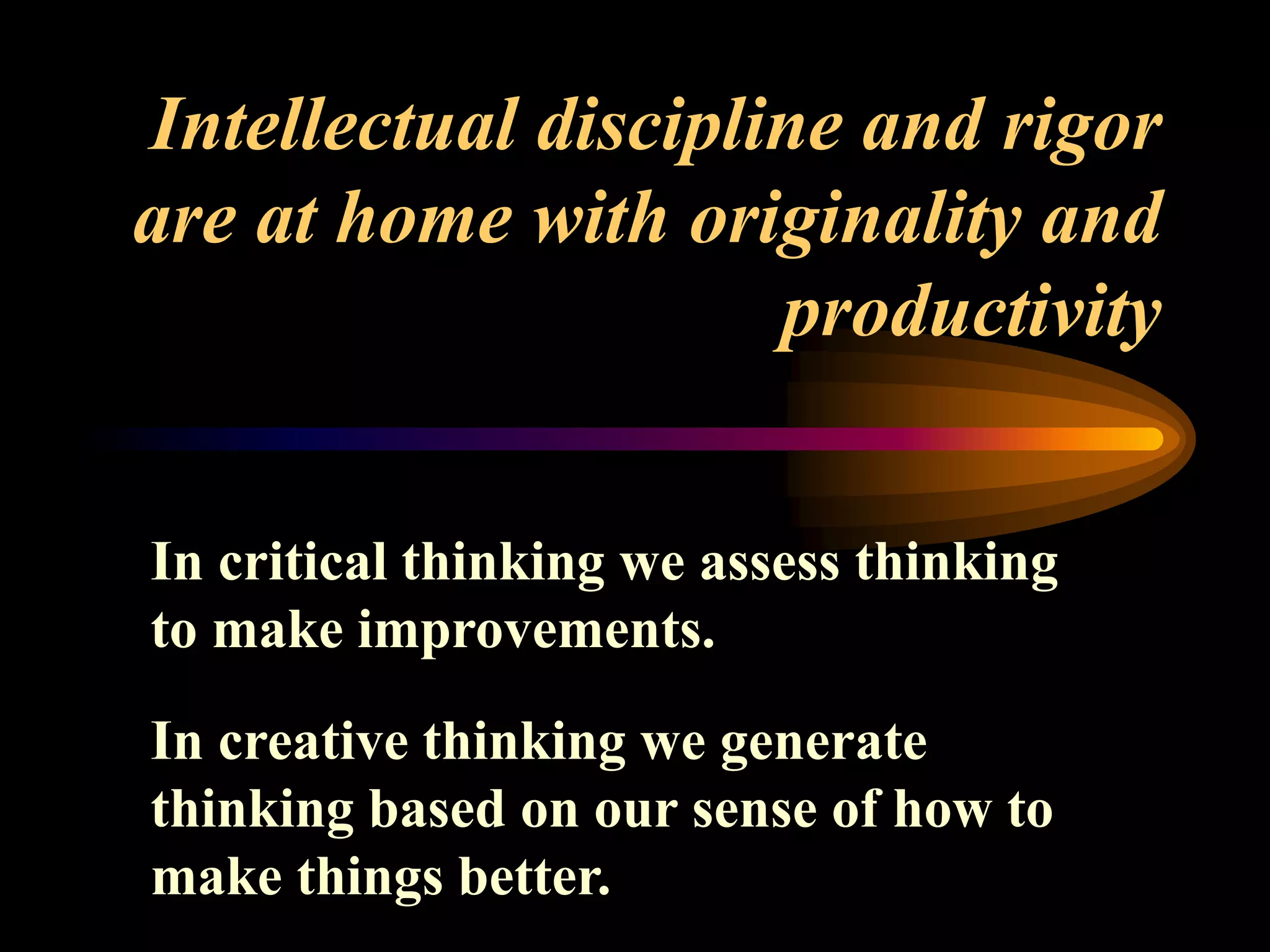 Intellectual discipline and rigor are at home with originality and productivity

In critical thinking we assess thinking to make improvements.

In creative thinking we generate thinking based on our sense of how to make things better.